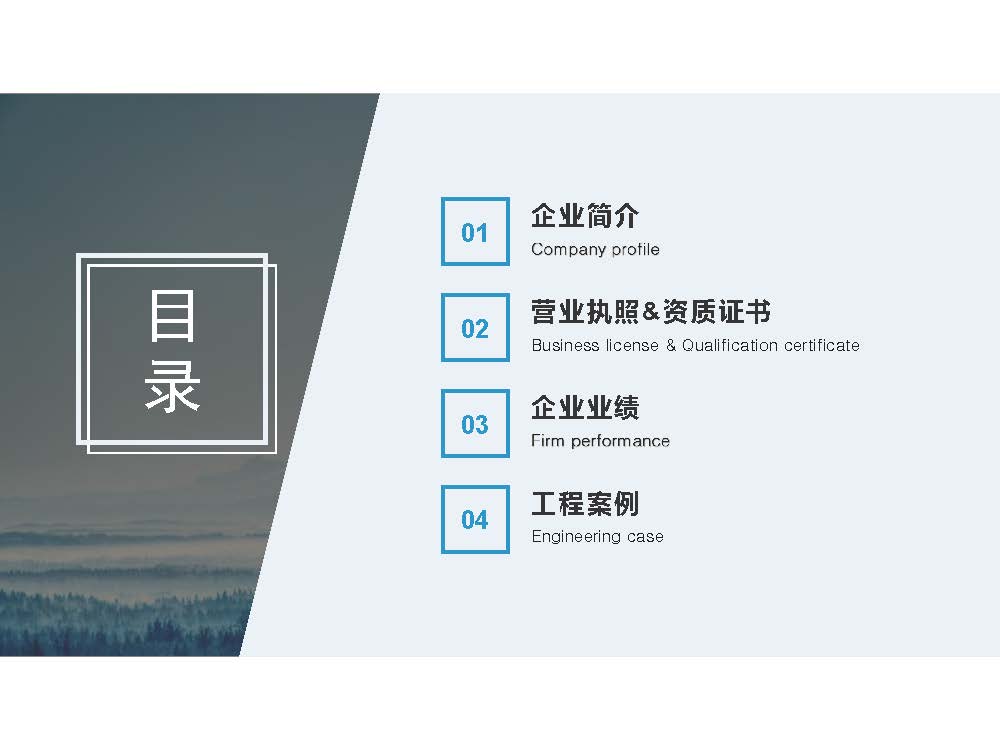 目录

01
企业简介
Company profile

02
营业执照&资质证书
Business license & Qualification certificate

03
企业业绩
Firm performance

04
工程案例
Engineering case